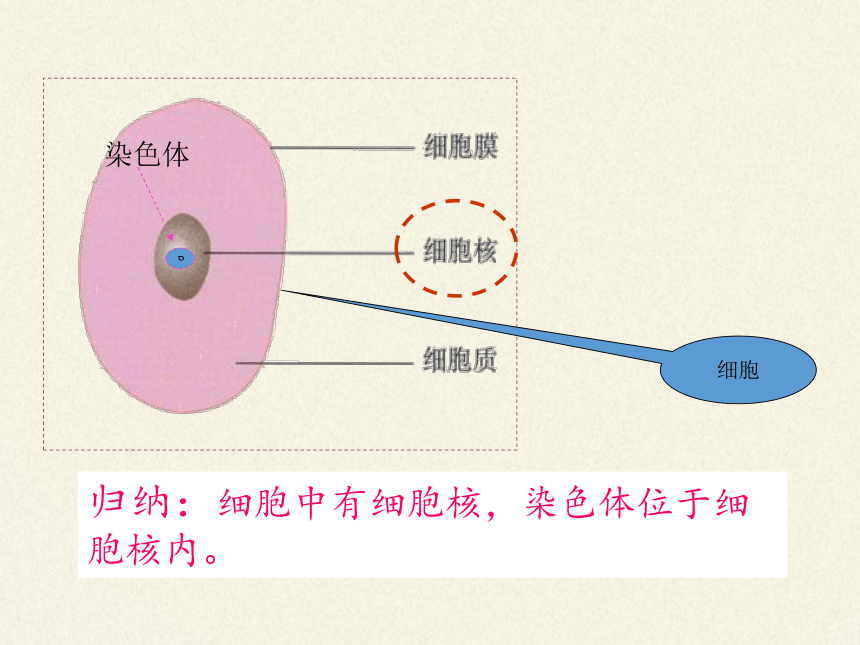 染色体

细胞膜

细胞核

细胞质

细胞

归纳：细胞中有细胞核，染色体位于细胞核内。